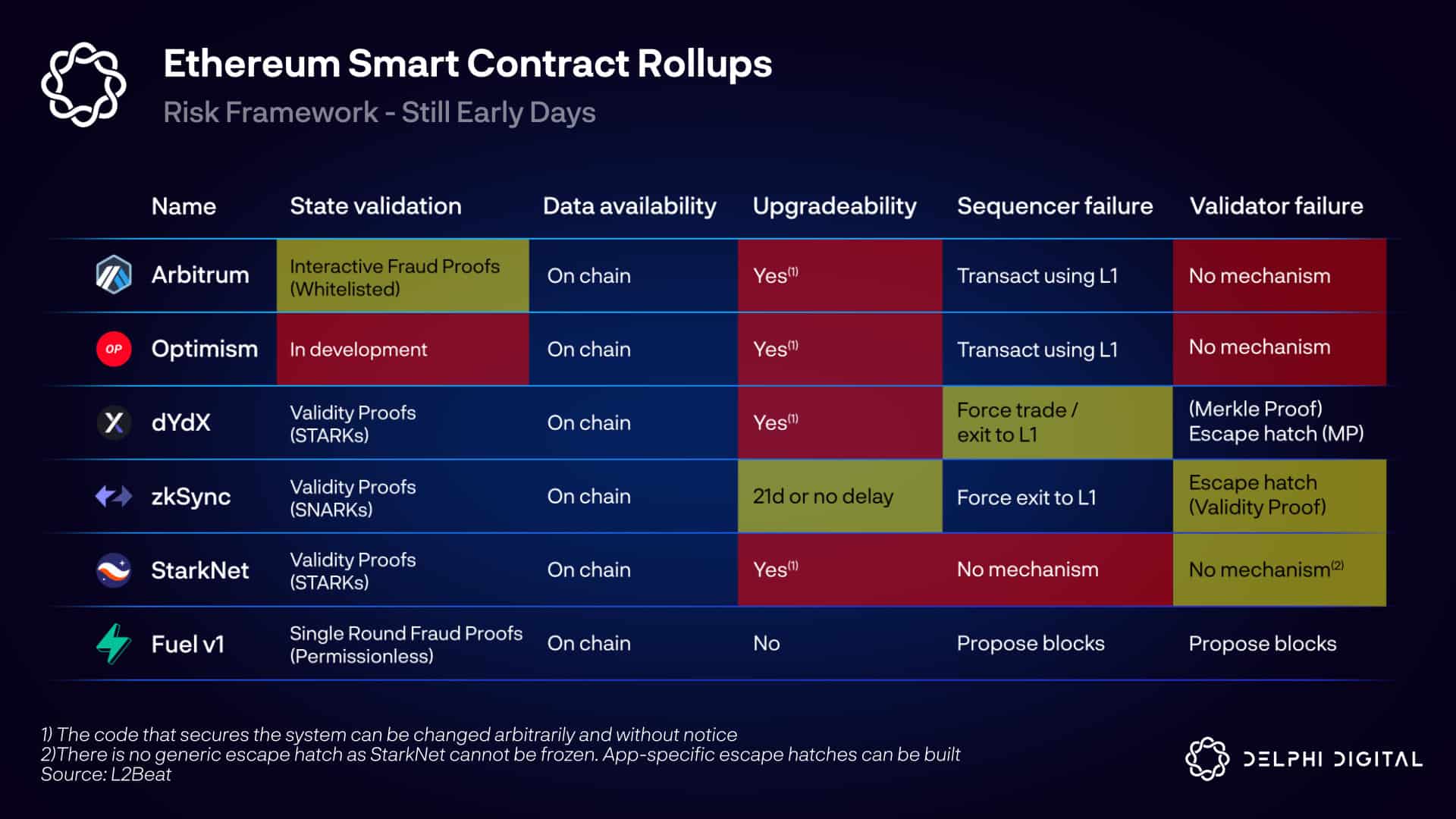 Ethereum Smart Contract Rollups
Risk Framework - Still Early Days

| Name | State validation | Data availability | Upgradeability | Sequencer failure | Validator failure |
|---|---|---|---|---|---|
| Arbitrum | Interactive Fraud Proofs (Whitelisted) | On chain | Yes$^{(1)}$ | Transact using L1 | No mechanism |
| OP Optimism | In development | On chain | Yes$^{(1)}$ | Transact using L1 | No mechanism |
| dYdX | Validity Proofs (STARKs) | On chain | Yes$^{(1)}$ | Force trade / exit to L1 | (Merkle Proof) Escape hatch (MP) |
| zkSync | Validity Proofs (SNARKs) | On chain | 21d or no delay | Force exit to L1 | Escape hatch (Validity Proof) |
| StarkNet | Validity Proofs (STARKs) | On chain | Yes$^{(1)}$ | No mechanism | No mechanism$^{(2)}$ |
| Fuel v1 | Single Round Fraud Proofs (Permissionless) | On chain | No | Propose blocks | Propose blocks |

1) The code that secures the system can be changed arbitrarily and without notice
2)There is no generic escape hatch as StarkNet cannot be frozen. App-specific escape hatches can be built
Source: L2Beat

DELPHI DIGITAL